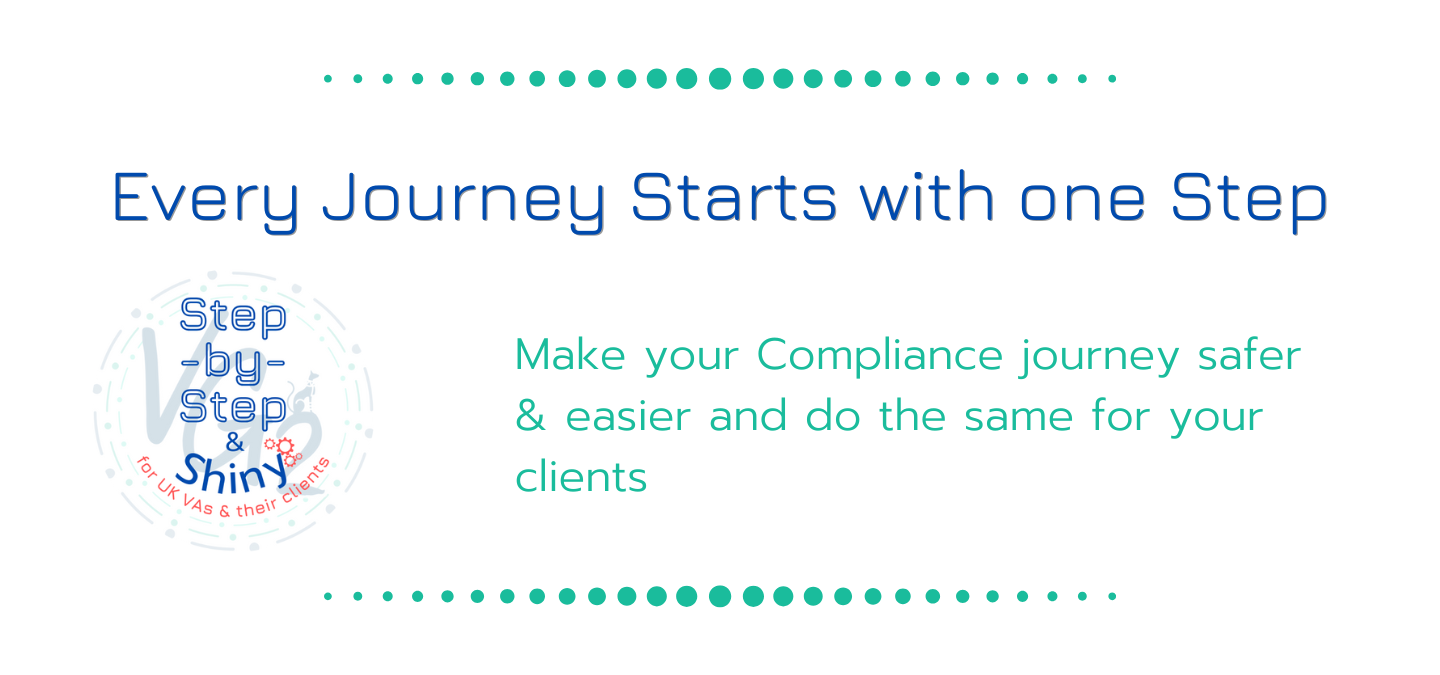 Every Journey Starts with one Step

Step -by- Step & Shiny
for UK VAs & their clients

Make your Compliance journey safer & easier and do the same for your clients